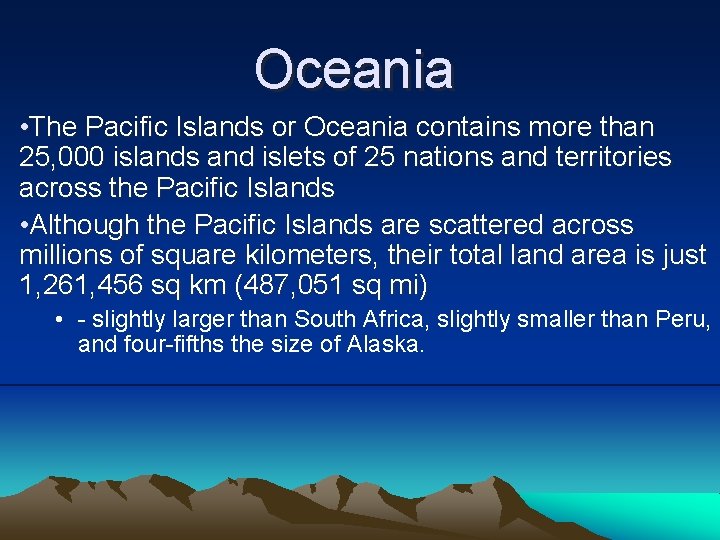 Oceania

•The Pacific Islands or Oceania contains more than 25,000 islands and islets of 25 nations and territories across the Pacific Islands

•Although the Pacific Islands are scattered across millions of square kilometers, their total land area is just 1,261,456 sq km (487,051 sq mi)

• - slightly larger than South Africa, slightly smaller than Peru, and four-fifths the size of Alaska.